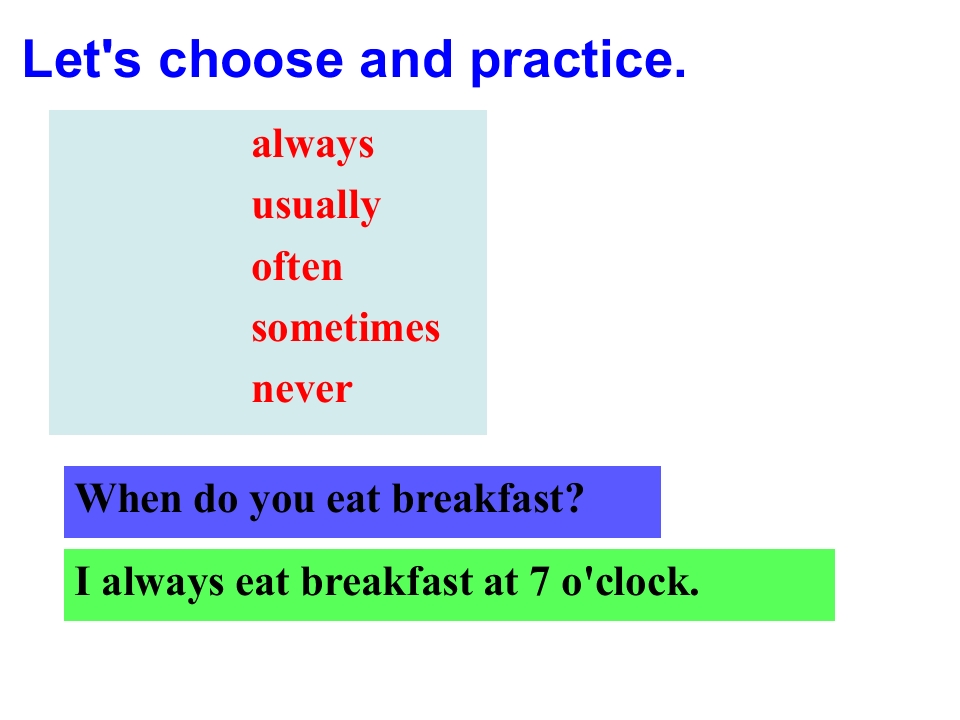 Let's choose and practice.

always
usually
often
sometimes
never

When do you eat breakfast?

I always eat breakfast at 7 o'clock.